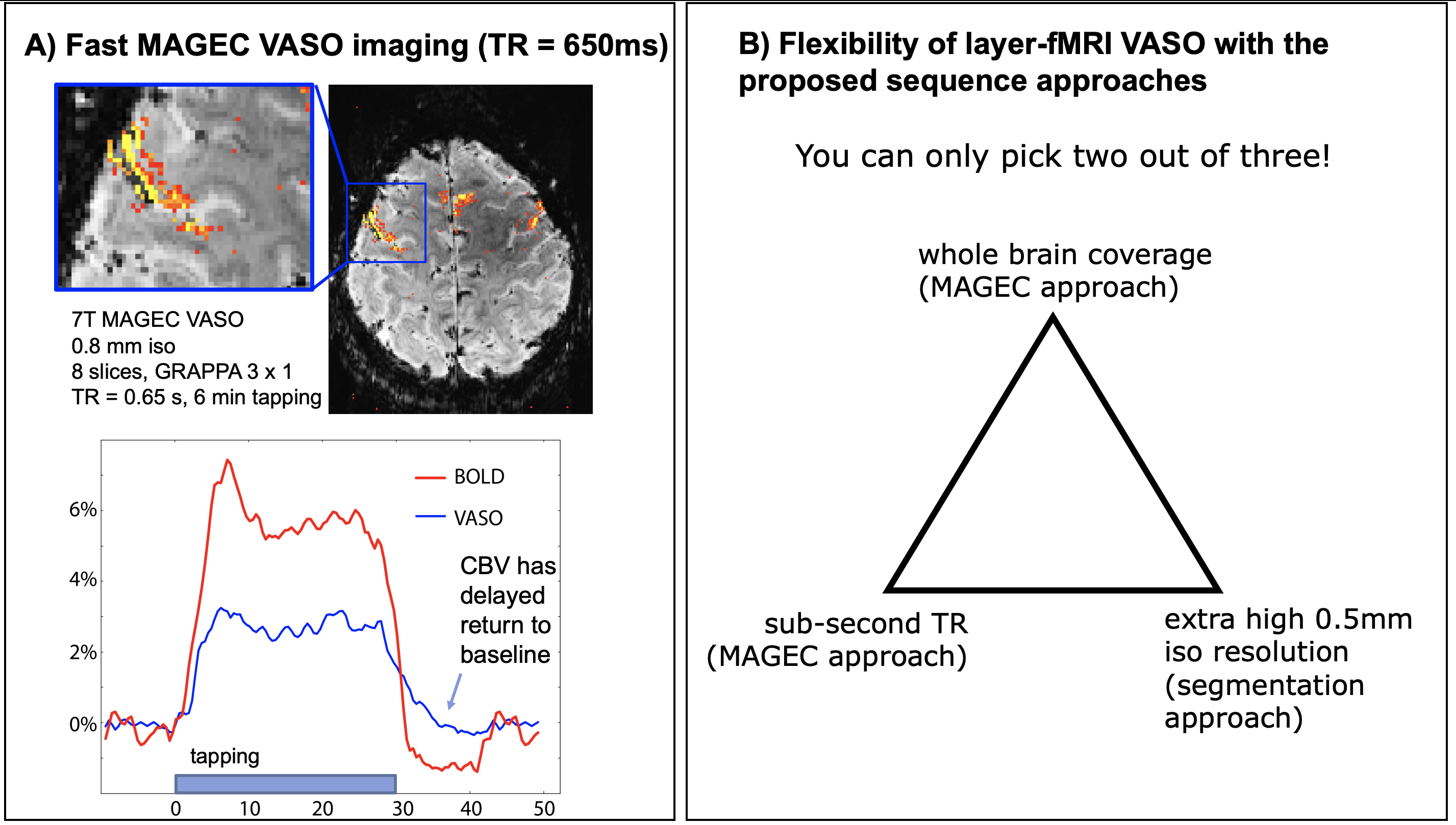 A) Fast MAGEC VASO imaging (TR = 650ms)

7T MAGEC VASO
0.8 mm iso
8 slices, GRAPPA 3 x 1
TR = 0.65 s, 6 min tapping

BOLD
VASO

CBV has delayed return to baseline

6%
4%
2%
0%

tapping

0
10
20
30
40
50

B) Flexibility of layer-fMRI VASO with the proposed sequence approaches

You can only pick two out of three!

whole brain coverage (MAGEC approach)

sub-second TR (MAGEC approach)

extra high 0.5mm iso resolution (segmentation approach)